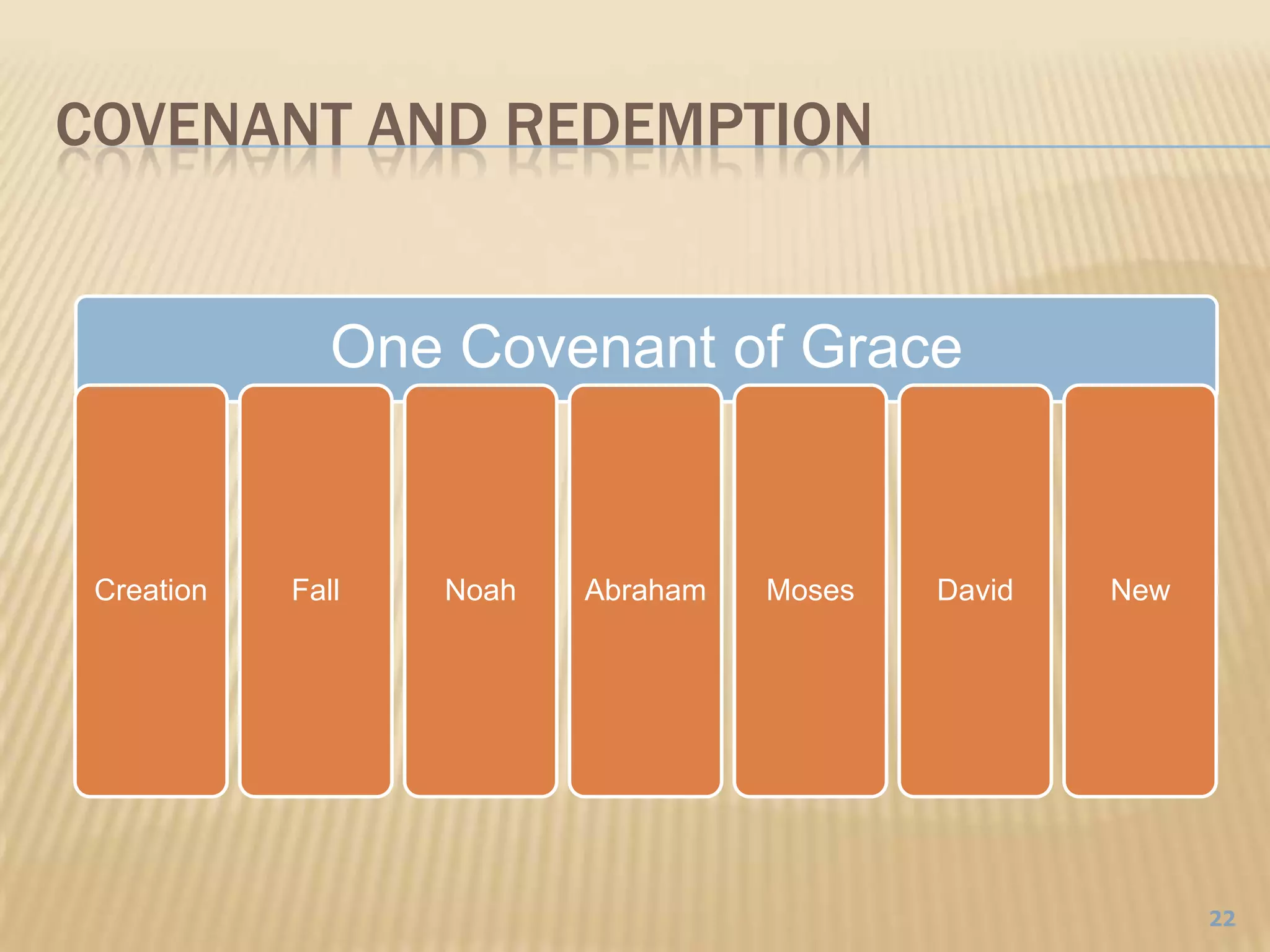 COVENANT AND REDEMPTION

One Covenant of Grace

Creation

Fall

Noah

Abraham

Moses

David

New

22